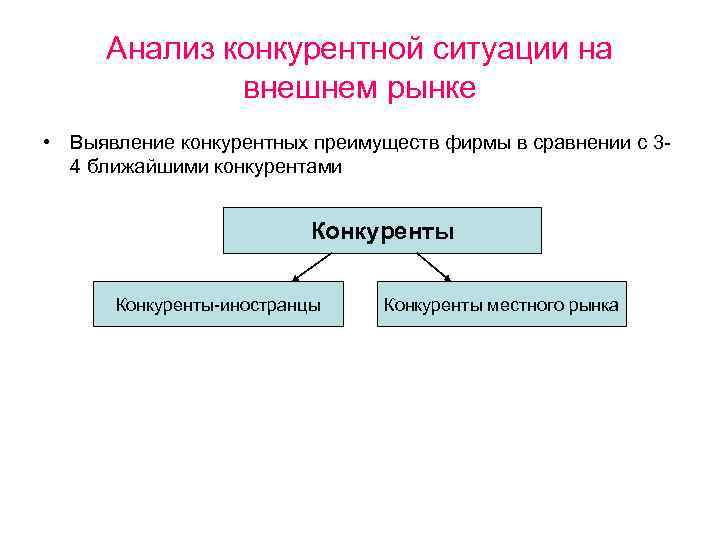 Анализ конкурентной ситуации на внешнем рынке

• Выявление конкурентных преимуществ фирмы в сравнении с 3-4 ближайшими конкурентами

Конкуренты

Конкуренты-иностранцы

Конкуренты местного рынка